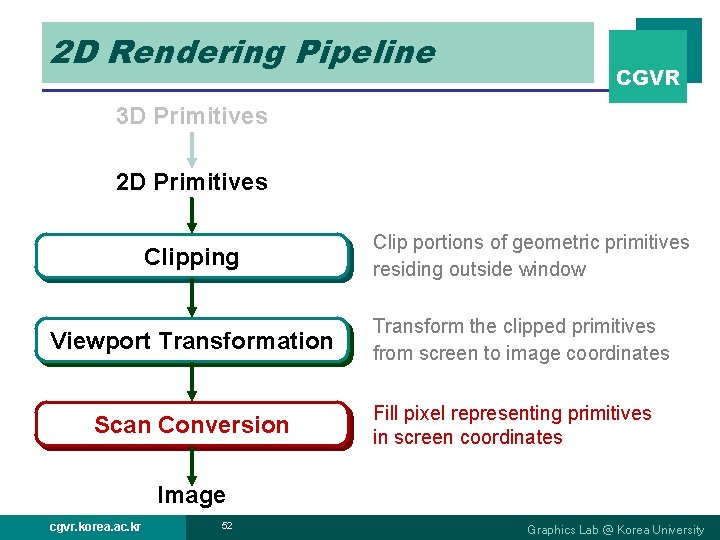 2D Rendering Pipeline

CGVR

3D Primitives

2D Primitives

Clipping

Clip portions of geometric primitives residing outside window

Viewport Transformation

Transform the clipped primitives from screen to image coordinates

Scan Conversion

Fill pixel representing primitives in screen coordinates

Image

cgvr.korea.ac.kr

52

Graphics Lab @ Korea University